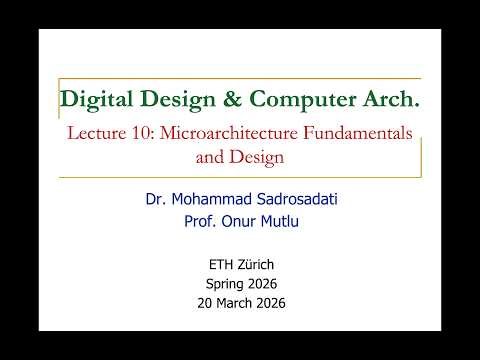 Digital Design & Computer Arch.

Lecture 10: Microarchitecture Fundamentals and Design

Dr. Mohammad Sadrosadati
Prof. Onur Mutlu

ETH Zürich
Spring 2026
20 March 2026